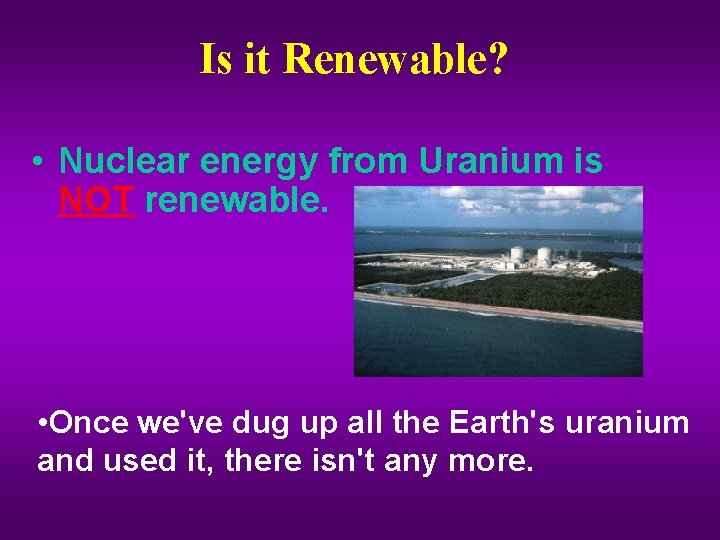 Is it Renewable?

• Nuclear energy from Uranium is NOT renewable.

•Once we've dug up all the Earth's uranium and used it, there isn't any more.